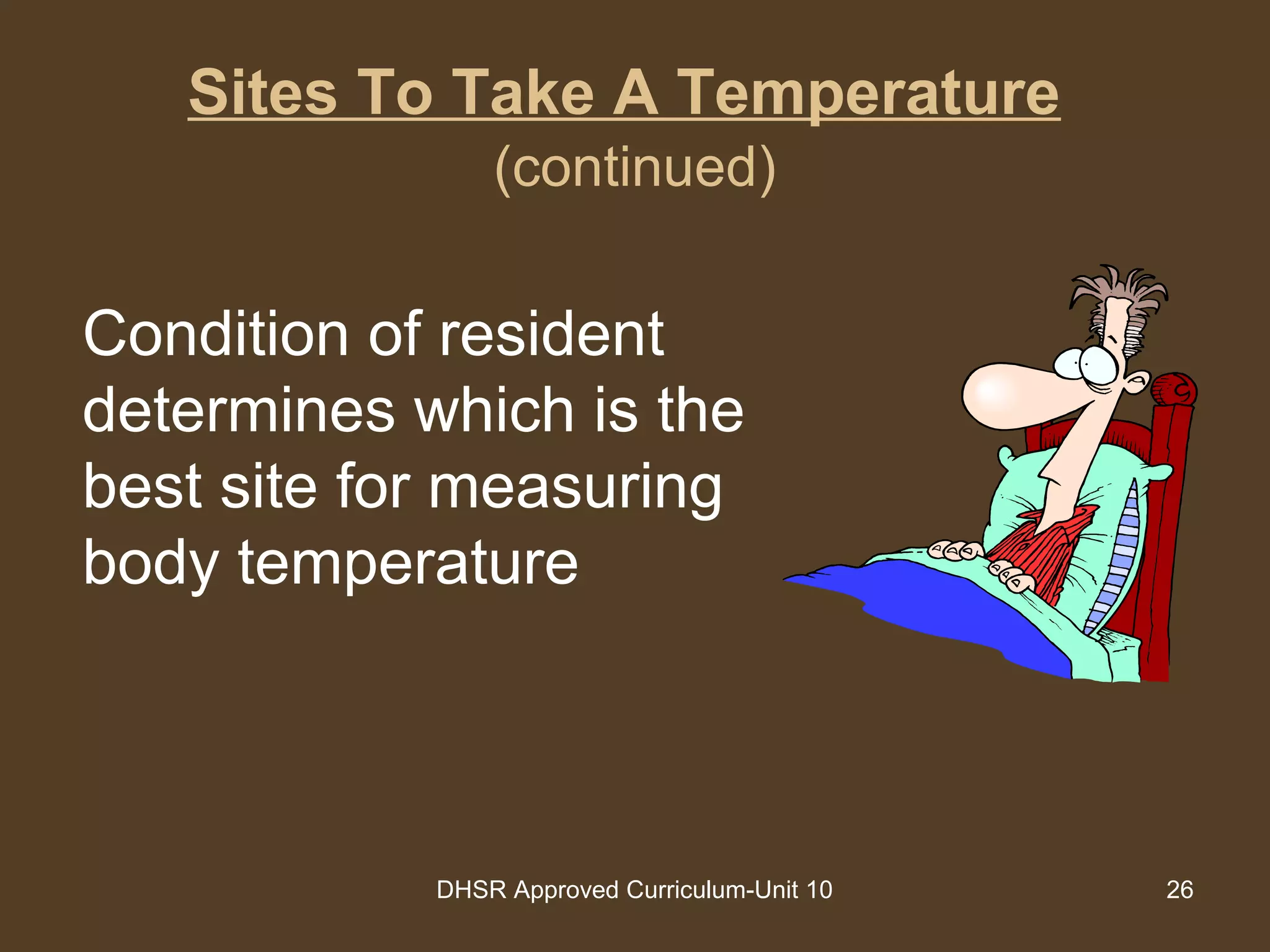 Sites To Take A Temperature
(continued)

Condition of resident determines which is the best site for measuring body temperature

DHSR Approved Curriculum-Unit 10

26